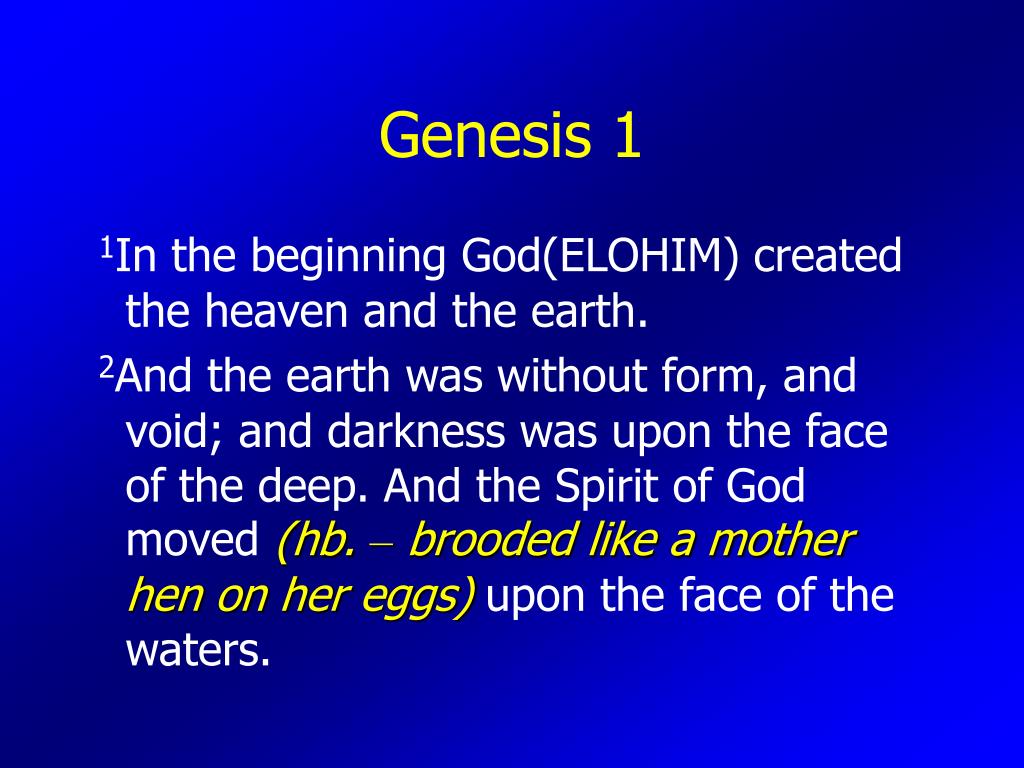 Genesis 1

$^1$In the beginning God(ELOHIM) created the heaven and the earth.

$^2$And the earth was without form, and void; and darkness was upon the face of the deep. And the Spirit of God moved (hb. – brooded like a mother hen on her eggs) upon the face of the waters.